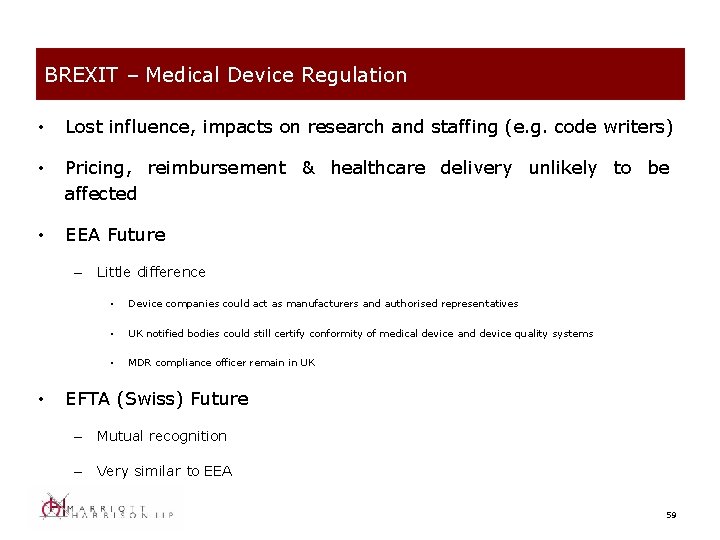 BREXIT – Medical Device Regulation

• Lost influence, impacts on research and staffing (e.g. code writers)

• Pricing, reimbursement & healthcare delivery unlikely to be affected

• EEA Future

– Little difference

• Device companies could act as manufacturers and authorised representatives

• UK notified bodies could still certify conformity of medical device and device quality systems

• MDR compliance officer remain in UK

• EFTA (Swiss) Future

– Mutual recognition

– Very similar to EEA

MARRIOTT HARRISON LLP

59